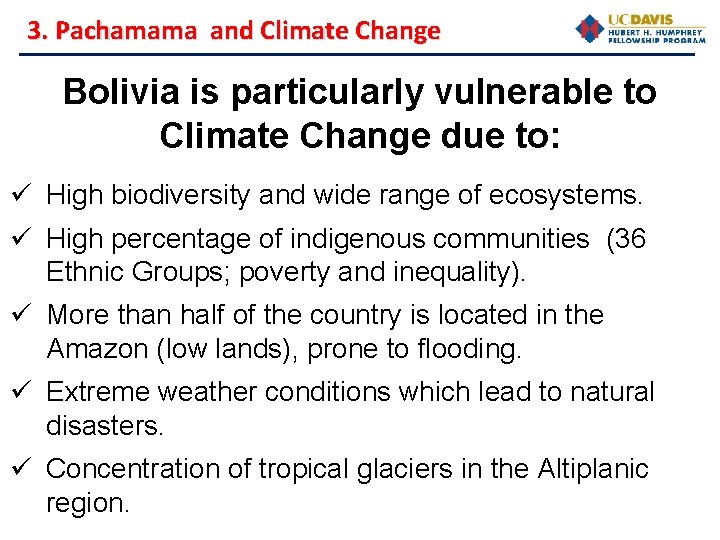 3. Pachamama and Climate Change

UCDAVIS
HUBERT H. HUMPHREY FELLOWSHIP PROGRAM

Bolivia is particularly vulnerable to Climate Change due to:

✓ High biodiversity and wide range of ecosystems.

✓ High percentage of indigenous communities (36 Ethnic Groups; poverty and inequality).

✓ More than half of the country is located in the Amazon (low lands), prone to flooding.

✓ Extreme weather conditions which lead to natural disasters.

✓ Concentration of tropical glaciers in the Altiplanic region.